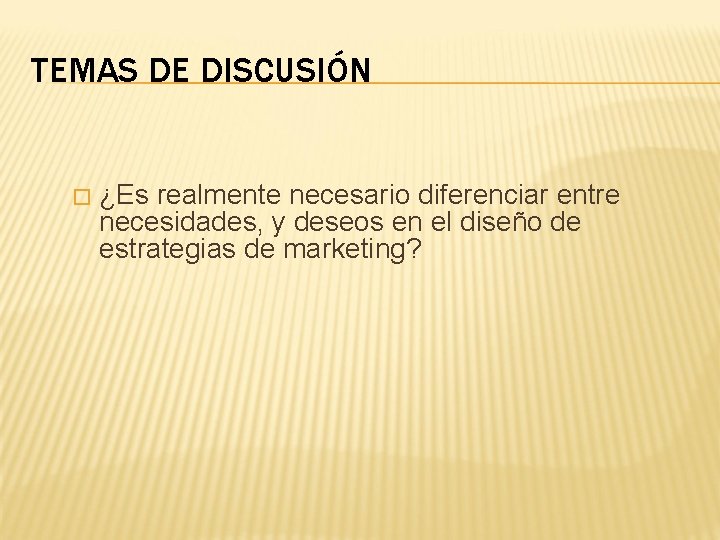 TEMAS DE DISCUSIÓN

¿Es realmente necesario diferenciar entre necesidades, y deseos en el diseño de estrategias de marketing?